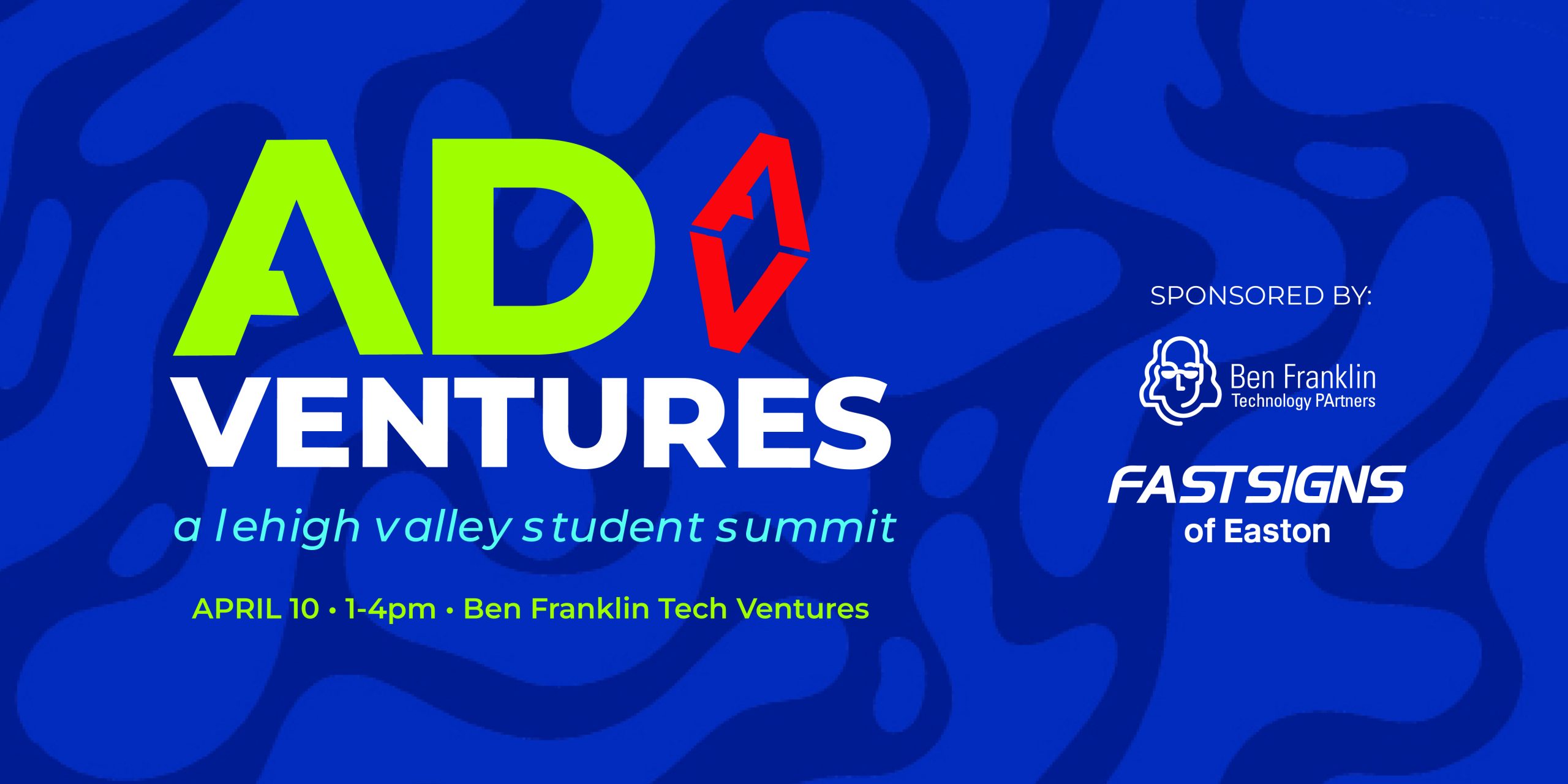 AD
VENTURES
a lehigh valley student summit
APRIL 10 • 1-4pm • Ben Franklin Tech Ventures

SPONSORED BY:
Ben Franklin
Technology PArtners
FASTSIGNS
of Easton